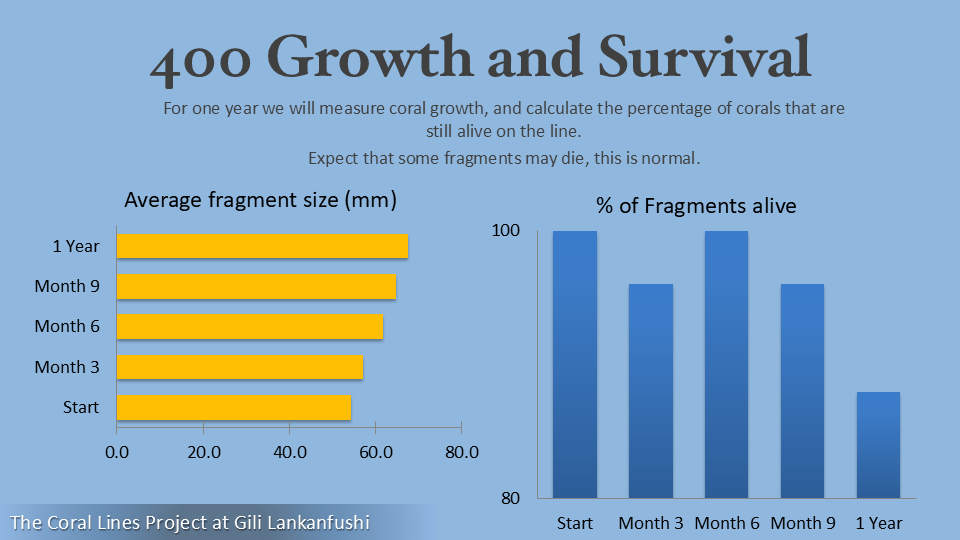 400 Growth and Survival

For one year we will measure coral growth, and calculate the percentage of corals that are still alive on the line.

Expect that some fragments may die, this is normal.

Average fragment size (mm)

1 Year
Month 9
Month 6
Month 3
Start

0.0 20.0 40.0 60.0 80.0

% of Fragments alive

100
80

Start Month 3 Month 6 Month 9 1 Year

The Coral Lines Project at Gili Lankanfushi